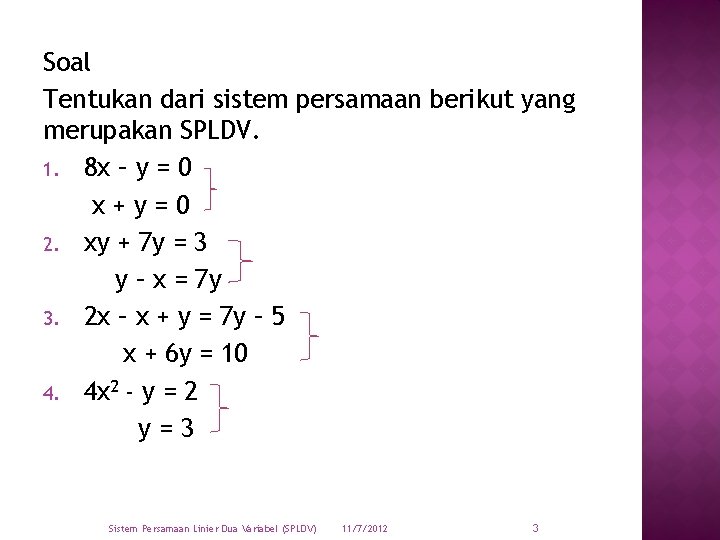 Soal

Tentukan dari sistem persamaan berikut yang merupakan SPLDV.

1. $8x - y = 0$
$x + y = 0$

2. $xy + 7y = 3$
$y - x = 7y$

3. $2x - x + y = 7y - 5$
$x + 6y = 10$

4. $4x^2 - y = 2$
$y = 3$

Sistem Persamaan Linier Dua Variabel (SPLDV) 11/7/2012 3